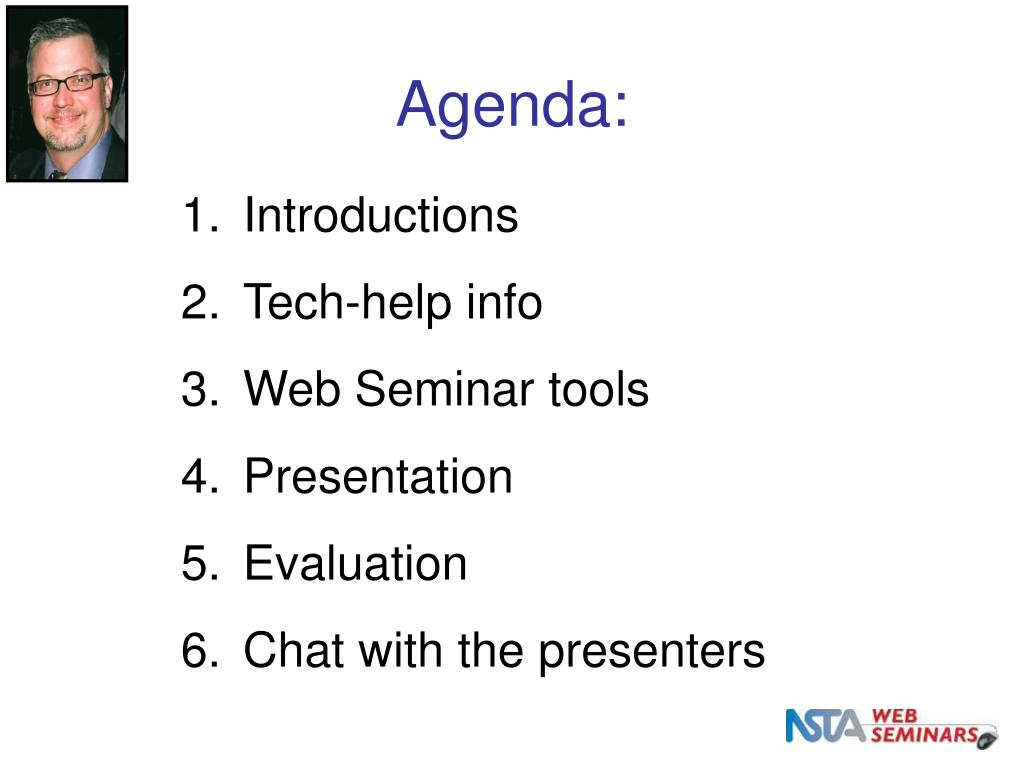 Agenda:

1. Introductions
2. Tech-help info
3. Web Seminar tools
4. Presentation
5. Evaluation
6. Chat with the presenters

NSTA WEB SEMINARS